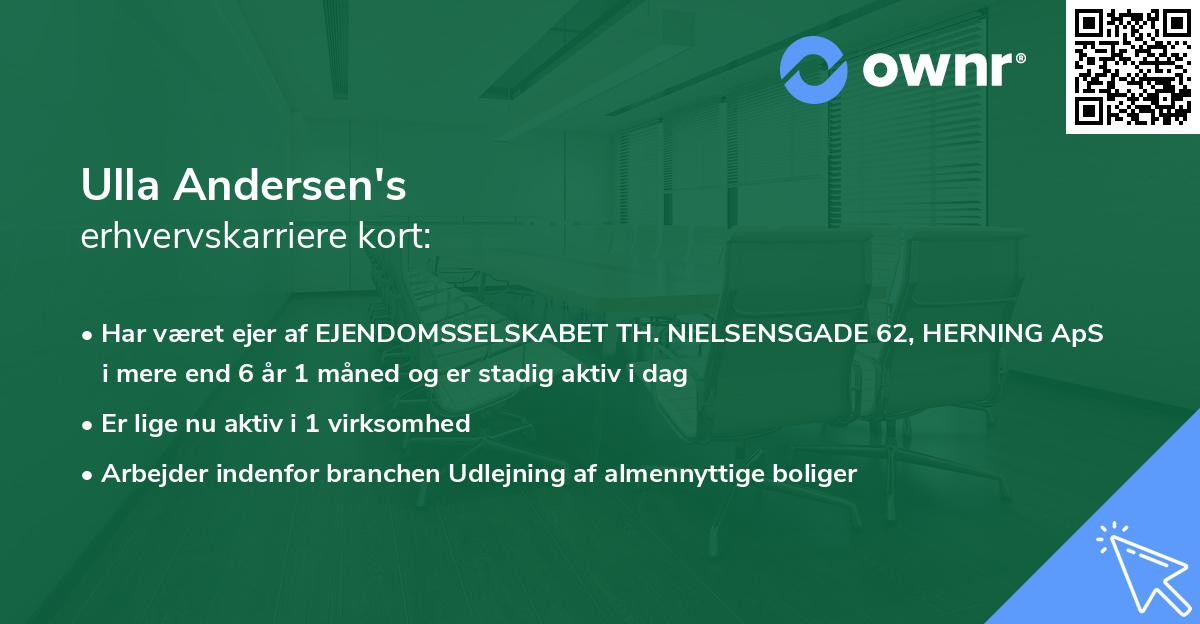 ownr®

Ulla Andersen's
erhvervskarriere kort:

• Har været ejer af EJENDOMSSELSKABET TH. NIELSENSGADE 62, HERNING ApS i mere end 6 år 1 måned og er stadig aktiv i dag

• Er lige nu aktiv i 1 virksomhed

• Arbejder indenfor branchen Udlejning af almennyttige boliger